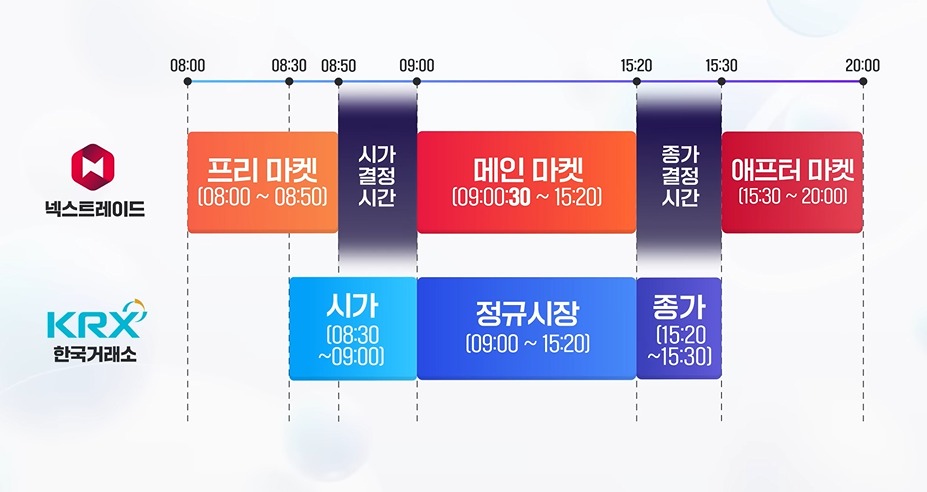 08:00 08:30 08:50 09:00 15:20 15:30 20:00

넥스트레이드

프리 마켓
(08:00 ~ 08:50)

시가
결정
시간

메인 마켓
(09:00:30 ~ 15:20)

종가
결정
시간

애프터 마켓
(15:30 ~ 20:00)

KRX
한국거래소

시가
(08:30
~09:00)

정규시장
(09:00 ~ 15:20)

종가
(15:20
~15:30)